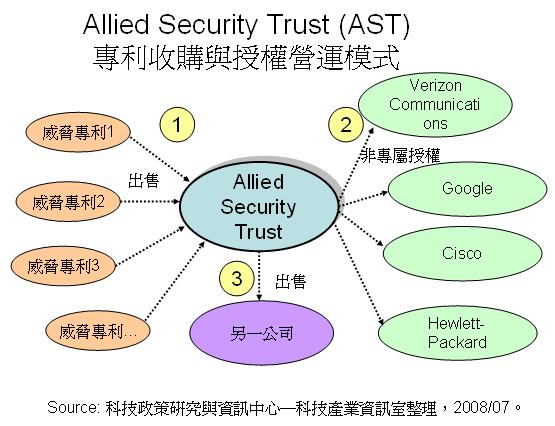 Allied Security Trust (AST)
專利收購與授權營運模式

威脅專利1

威脅專利2

威脅專利3

威脅專利…

1

出售

Allied Security Trust

2

非專屬授權

Verizon Communications

Google

Cisco

Hewlett-Packard

3

出售

另一公司

Source: 科技政策研究與資訊中心—科技產業資訊室整理，2008/07。